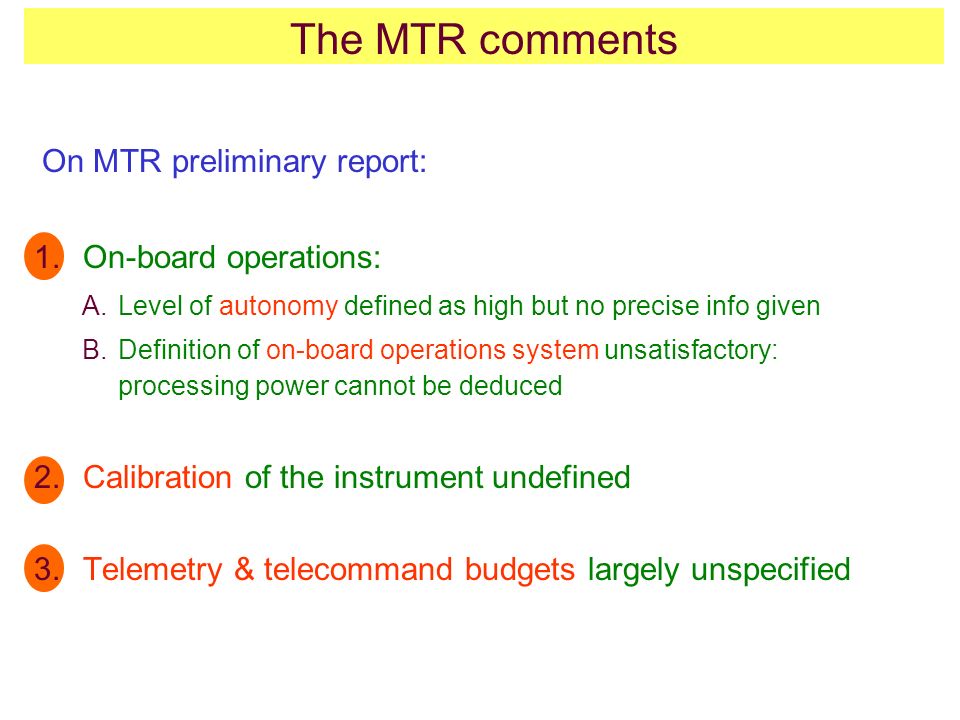 The MTR comments

On MTR preliminary report:

1. On-board operations:

A. Level of autonomy defined as high but no precise info given

B. Definition of on-board operations system unsatisfactory: processing power cannot be deduced

2. Calibration of the instrument undefined

3. Telemetry & telecommand budgets largely unspecified